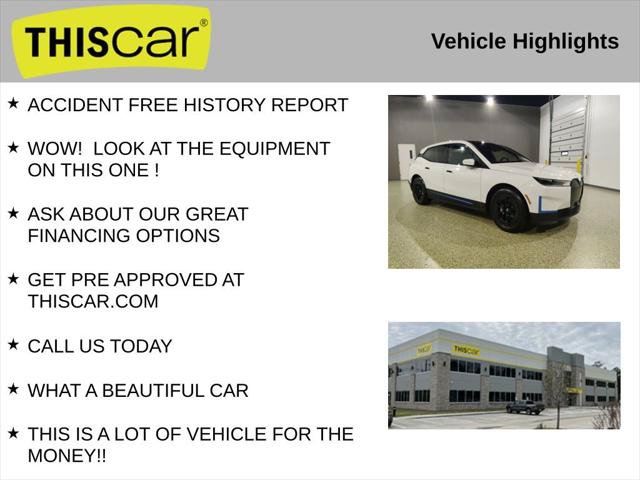 THIScar®

Vehicle Highlights

★ ACCIDENT FREE HISTORY REPORT

★ WOW! LOOK AT THE EQUIPMENT ON THIS ONE !

★ ASK ABOUT OUR GREAT FINANCING OPTIONS

★ GET PRE APPROVED AT THISCAR.COM

★ CALL US TODAY

★ WHAT A BEAUTIFUL CAR

★ THIS IS A LOT OF VEHICLE FOR THE MONEY!!

THIScar

THIScar